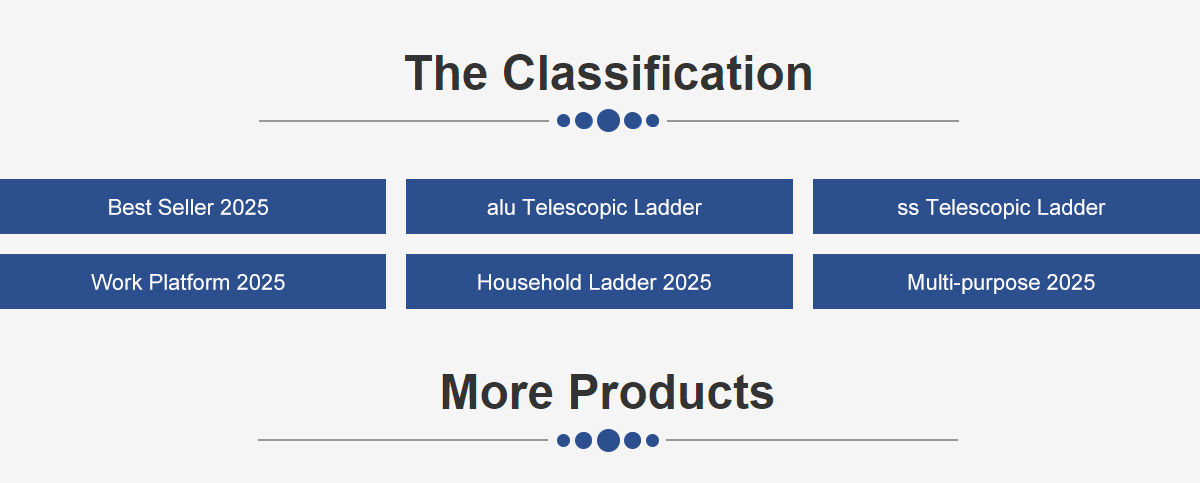 The Classification

Best Seller 2025

alu Telescopic Ladder

ss Telescopic Ladder

Work Platform 2025

Household Ladder 2025

Multi-purpose 2025

More Products